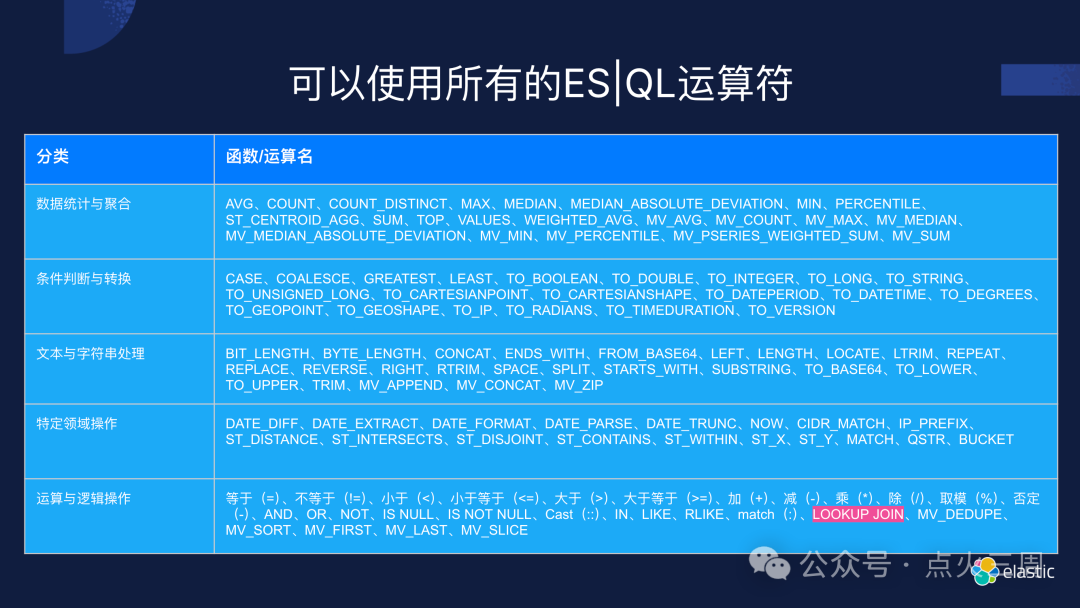 可以使用所有的ES|QL运算符

| 分类 | 函数/运算名 |
|---|---|
| 数据统计与聚合 | AVG、COUNT、COUNT_DISTINCT、MAX、MEDIAN、MEDIAN_ABSOLUTE_DEVIATION、MIN、PERCENTILE、ST_CENTROID_AGG、SUM、TOP、VALUES、WEIGHTED_AVG、MV_AVG、MV_COUNT、MV_MAX、MV_MEDIAN、MV_MEDIAN_ABSOLUTE_DEVIATION、MV_MIN、MV_PERCENTILE、MV_PSERIES_WEIGHTED_SUM、MV_SUM |
| 条件判断与转换 | CASE、COALESCE、GREATEST、LEAST、TO_BOOLEAN、TO_DOUBLE、TO_INTEGER、TO_LONG、TO_STRING、TO_UNSIGNED_LONG、TO_CARTESIANPOINT、TO_CARTESIANSHAPE、TO_DATEPERIOD、TO_DATETIME、TO_DEGREES、TO_GEOPOINT、TO_GEOSHAPE、TO_IP、TO_RADIANS、TO_TIMEDURATION、TO_VERSION |
| 文本与字符串处理 | BIT_LENGTH、BYTE_LENGTH、CONCAT、ENDS_WITH、FROM_BASE64、LEFT、LENGTH、LOCATE、LTRIM、REPEAT、REPLACE、REVERSE、RIGHT、RTRIM、SPACE、SPLIT、STARTS_WITH、SUBSTRING、TO_BASE64、TO_LOWER、TO_UPPER、TRIM、MV_APPEND、MV_CONCAT、MV_ZIP |
| 特定领域操作 | DATE_DIFF、DATE_EXTRACT、DATE_FORMAT、DATE_PARSE、DATE_TRUNC、NOW、CIDR_MATCH、IP_PREFIX、ST_DISTANCE、ST_INTERSECTS、ST_DISJOINT、ST_CONTAINS、ST_WITHIN、ST_X、ST_Y、MATCH、QSTR、BUCKET |
| 运算与逻辑操作 | 等于（=）、不等于（!=）、小于（<）、小于等于（<=）、大于（>）、大于等于（>=）、加（+）、减（-）、乘（*）、除（/）、取模（%）、否定（-）、AND、OR、NOT、IS NULL、IS NOT NULL、Cast（::）、IN、LIKE、RLIKE、match（:）、LOOKUP JOIN、MV_DEDUPE、MV_SORT、MV_FIRST、MV_LAST、MV_SLICE |

公众号 · 点火三周
elastic